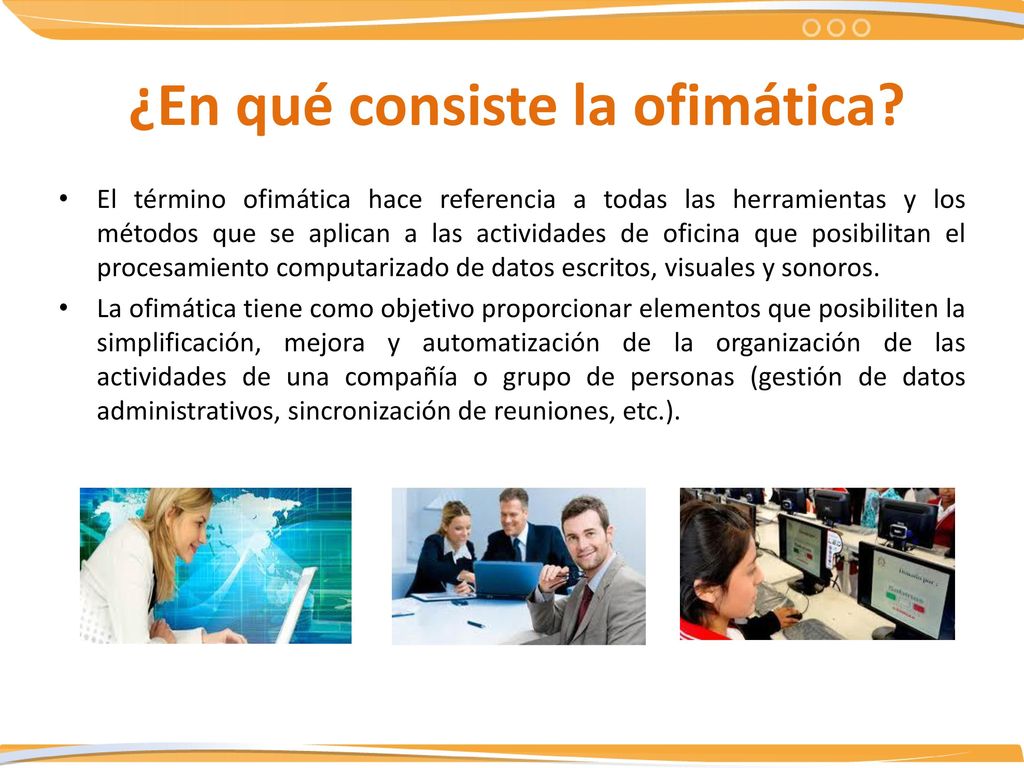 ¿En qué consiste la ofimática?

• El término ofimática hace referencia a todas las herramientas y los métodos que se aplican a las actividades de oficina que posibilitan el procesamiento computarizado de datos escritos, visuales y sonoros.

• La ofimática tiene como objetivo proporcionar elementos que posibiliten la simplificación, mejora y automatización de la organización de las actividades de una compañía o grupo de personas (gestión de datos administrativos, sincronización de reuniones, etc.).